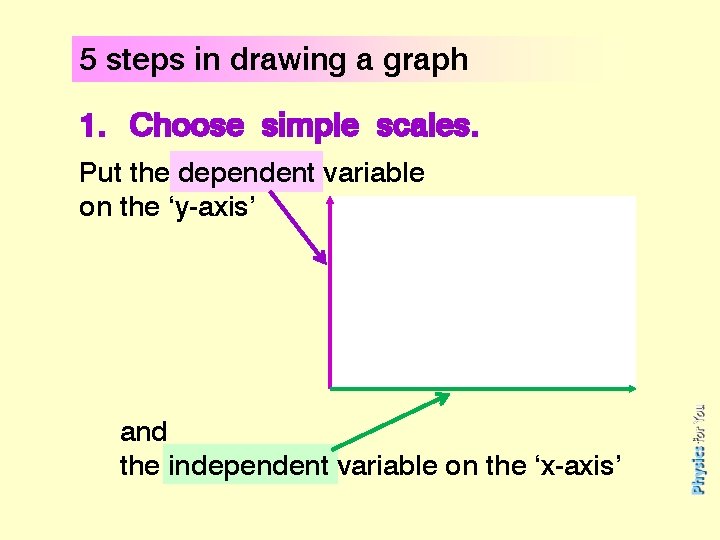 5 steps in drawing a graph

1. Choose simple scales.

Put the dependent variable on the ‘y-axis’

and
the independent variable on the ‘x-axis’

Physics for You